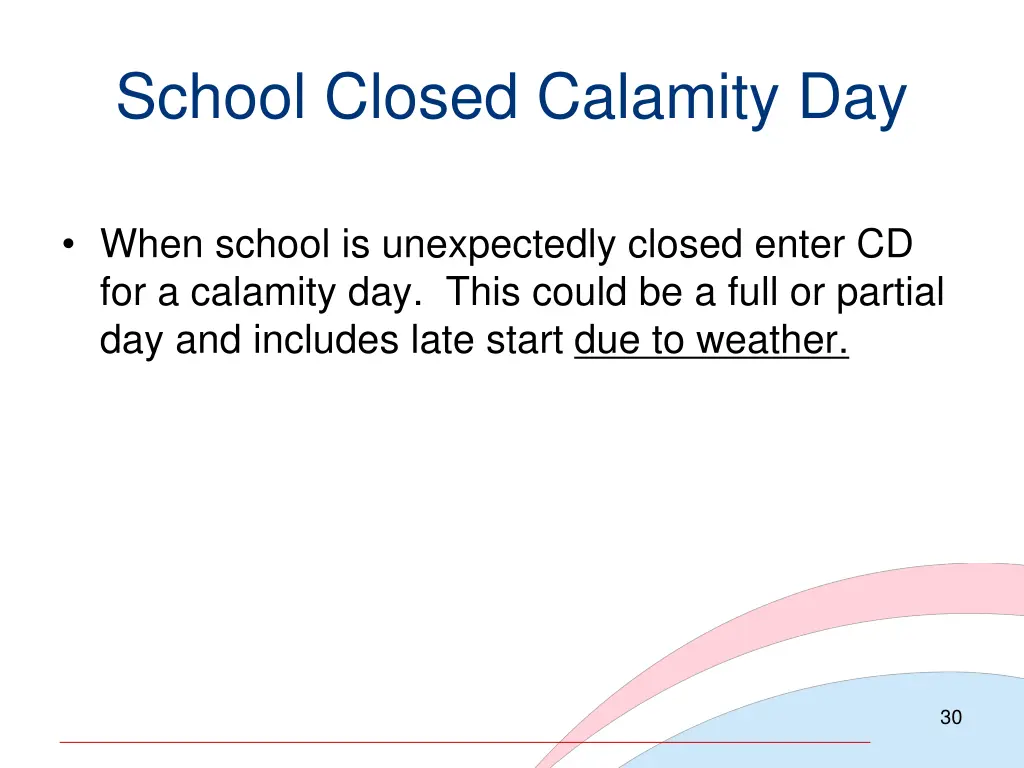 School Closed Calamity Day

• When school is unexpectedly closed enter CD for a calamity day. This could be a full or partial day and includes late start due to weather.

30